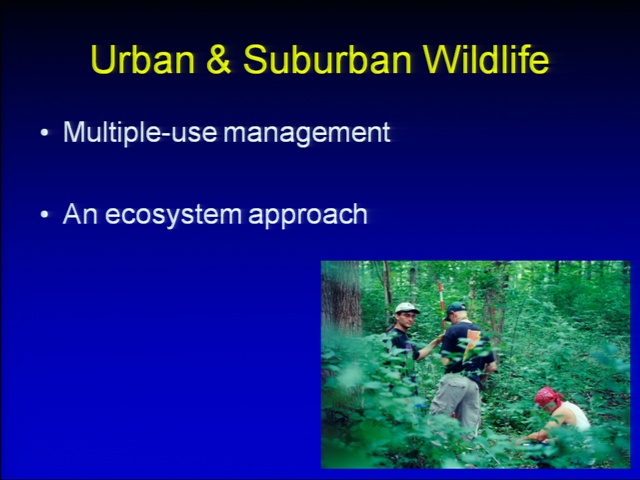 Urban & Suburban Wildlife

• Multiple-use management

• An ecosystem approach